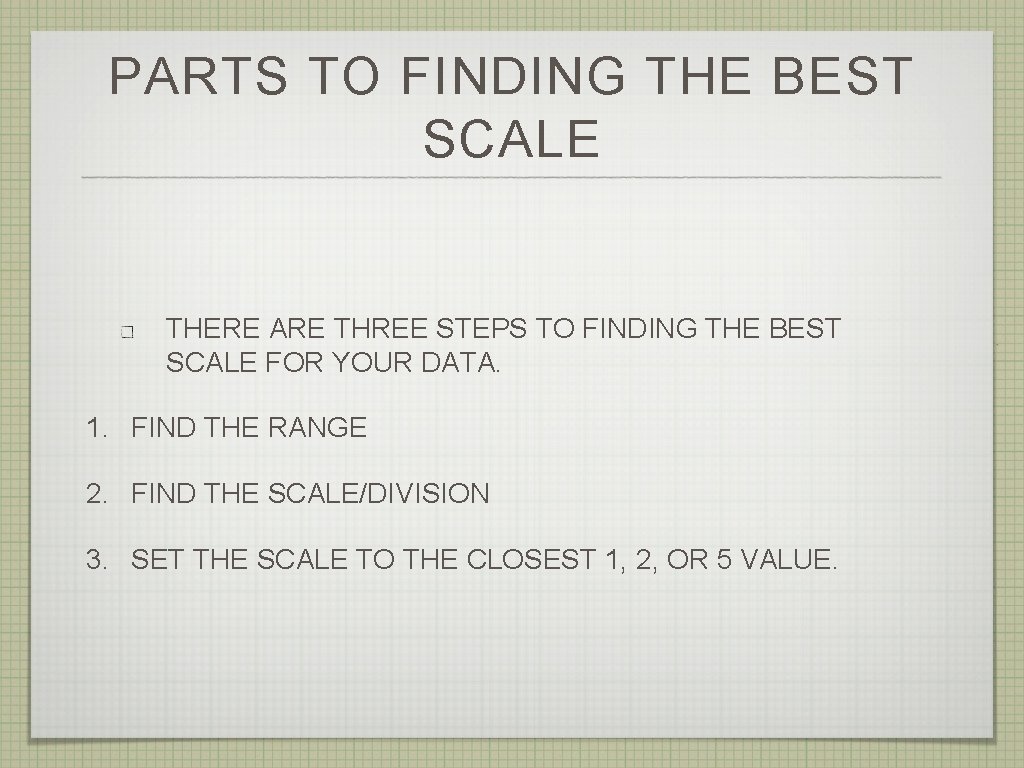 PARTS TO FINDING THE BEST SCALE

THERE ARE THREE STEPS TO FINDING THE BEST SCALE FOR YOUR DATA.

1. FIND THE RANGE

2. FIND THE SCALE/DIVISION

3. SET THE SCALE TO THE CLOSEST 1, 2, OR 5 VALUE.